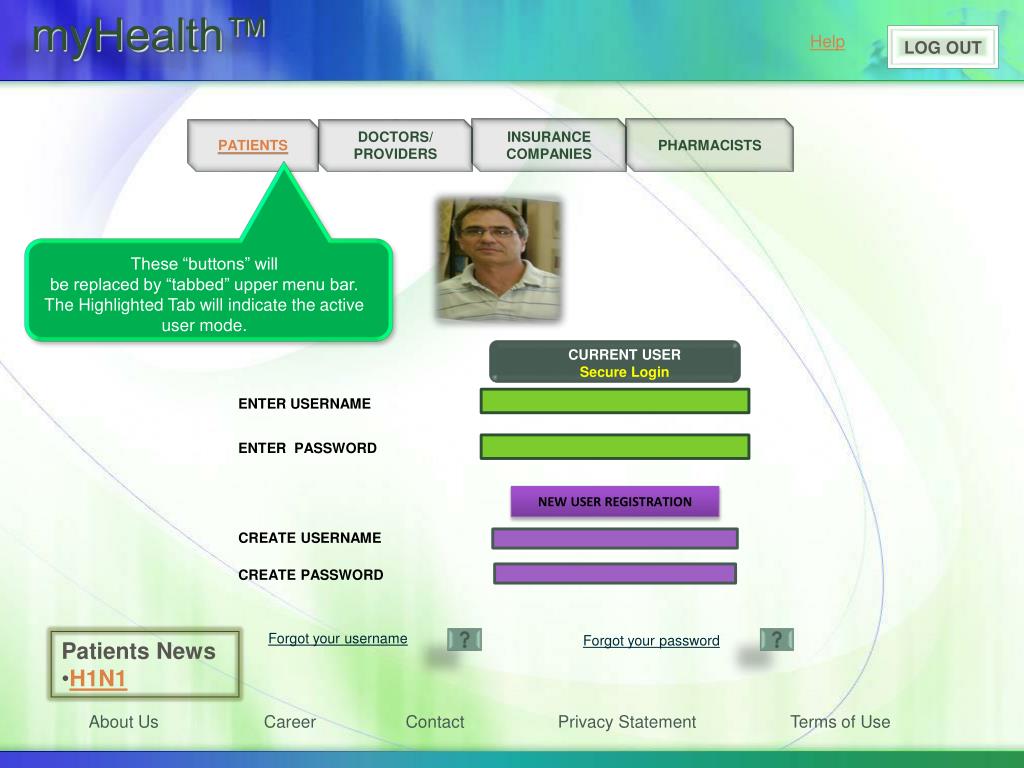 myHealth™

Help

LOG OUT

PATIENTS

DOCTORS/ PROVIDERS

INSURANCE COMPANIES

PHARMACISTS

These “buttons” will be replaced by “tabbed” upper menu bar. The Highlighted Tab will indicate the active user mode.

CURRENT USER
Secure Login

ENTER USERNAME

ENTER PASSWORD

NEW USER REGISTRATION

CREATE USERNAME

CREATE PASSWORD

Forgot your username

?

Forgot your password

?

Patients News
•H1N1

About Us

Career

Contact

Privacy Statement

Terms of Use